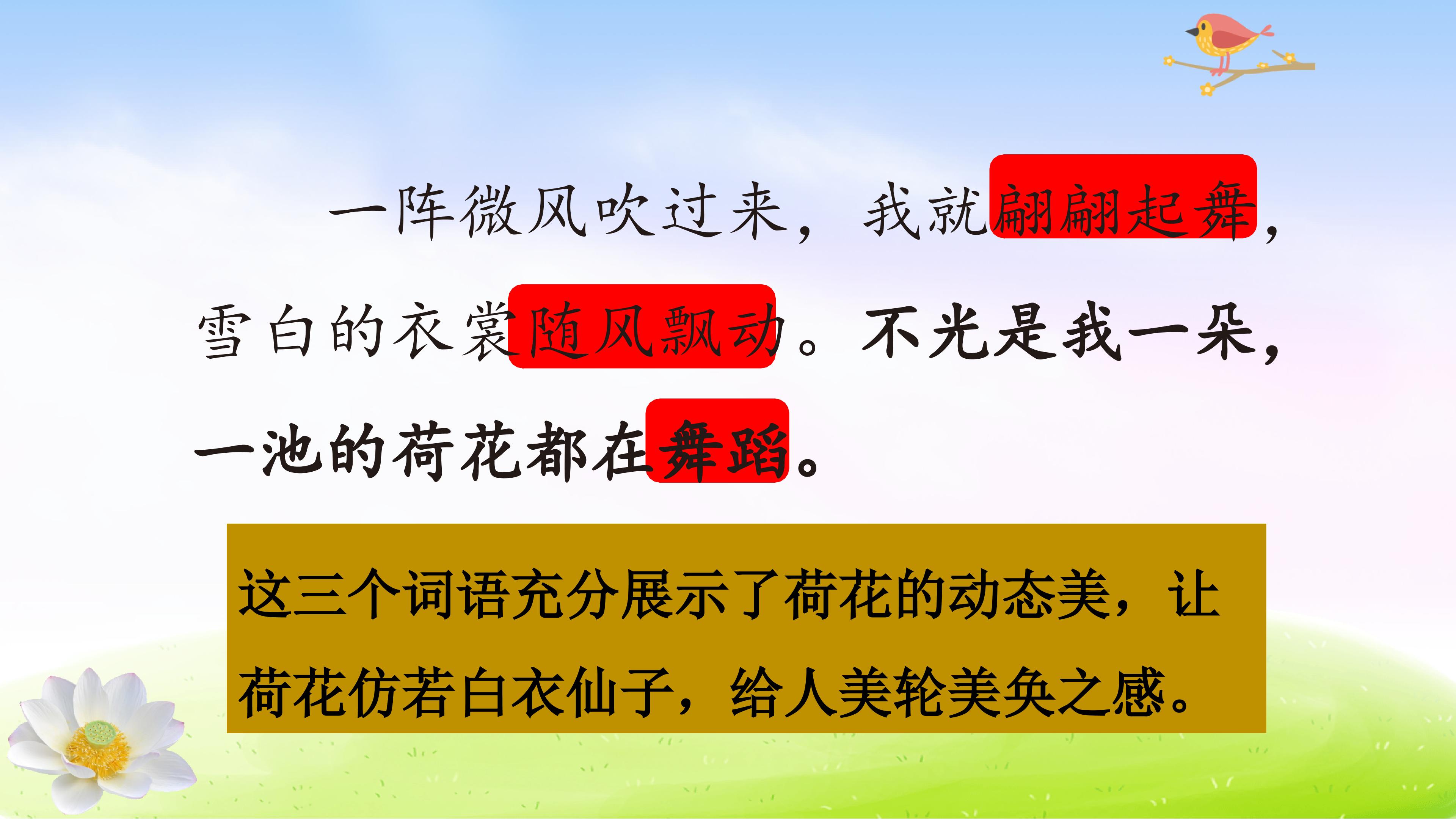 一阵微风吹过来，我就翩翩起舞，雪白的衣裳随风飘动。不光是我一朵，一池的荷花都在舞蹈。

这三个词语充分展示了荷花的动态美，让荷花仿若白衣仙子，给人美轮美奂之感。